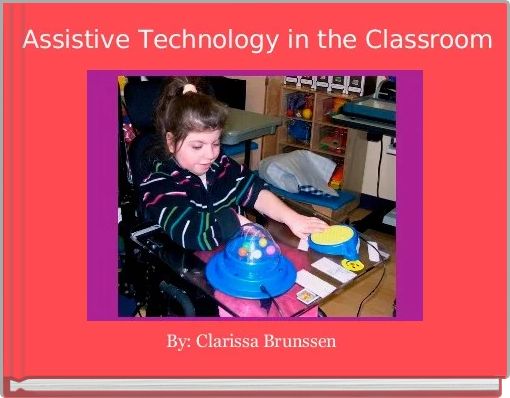 Assistive Technology in the Classroom

By: Clarissa Brunssen